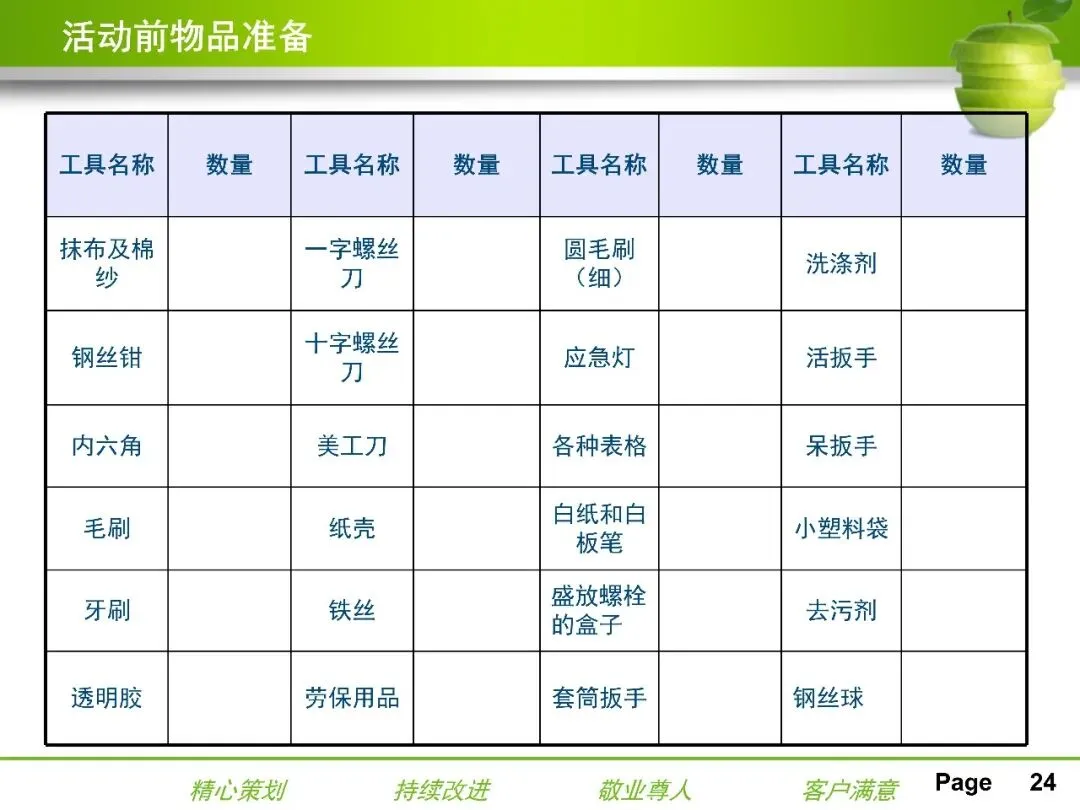 活动前物品准备

| 工具名称 | 数量 | 工具名称 | 数量 | 工具名称 | 数量 | 工具名称 | 数量 |
|---|---|---|---|---|---|---|---|
| 抹布及棉纱 | | 一字螺丝刀 | | 圆毛刷（细） | | 洗涤剂 | |
| 钢丝钳 | | 十字螺丝刀 | | 应急灯 | | 活扳手 | |
| 内六角 | | 美工刀 | | 各种表格 | | 呆扳手 | |
| 毛刷 | | 纸壳 | | 白纸和白板笔 | | 小塑料袋 | |
| 牙刷 | | 铁丝 | | 盛放螺栓的盒子 | | 去污剂 | |
| 透明胶 | | 劳保用品 | | 套筒扳手 | | 钢丝球 | |

精心策划　持续改进　敬业尊人　客户满意

Page 24